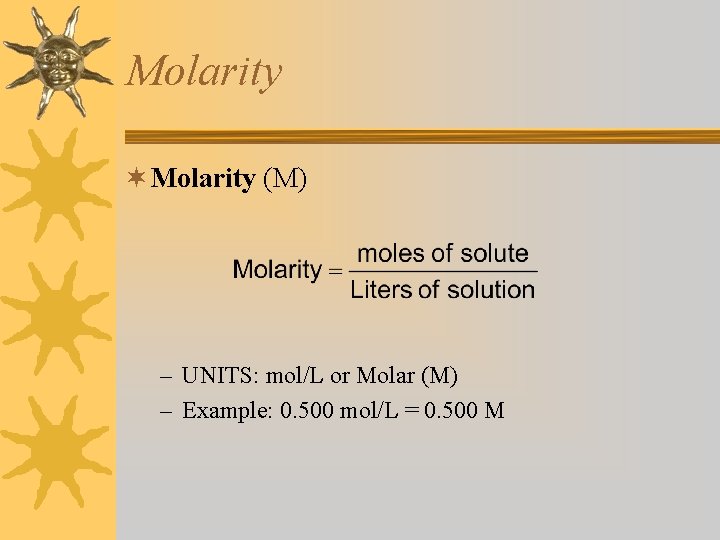 Molarity

Molarity (M)

$\text{Molarity} = \frac{\text{moles of solute}}{\text{Liters of solution}}$

– UNITS: mol/L or Molar (M)

– Example: 0.500 mol/L = 0.500 M